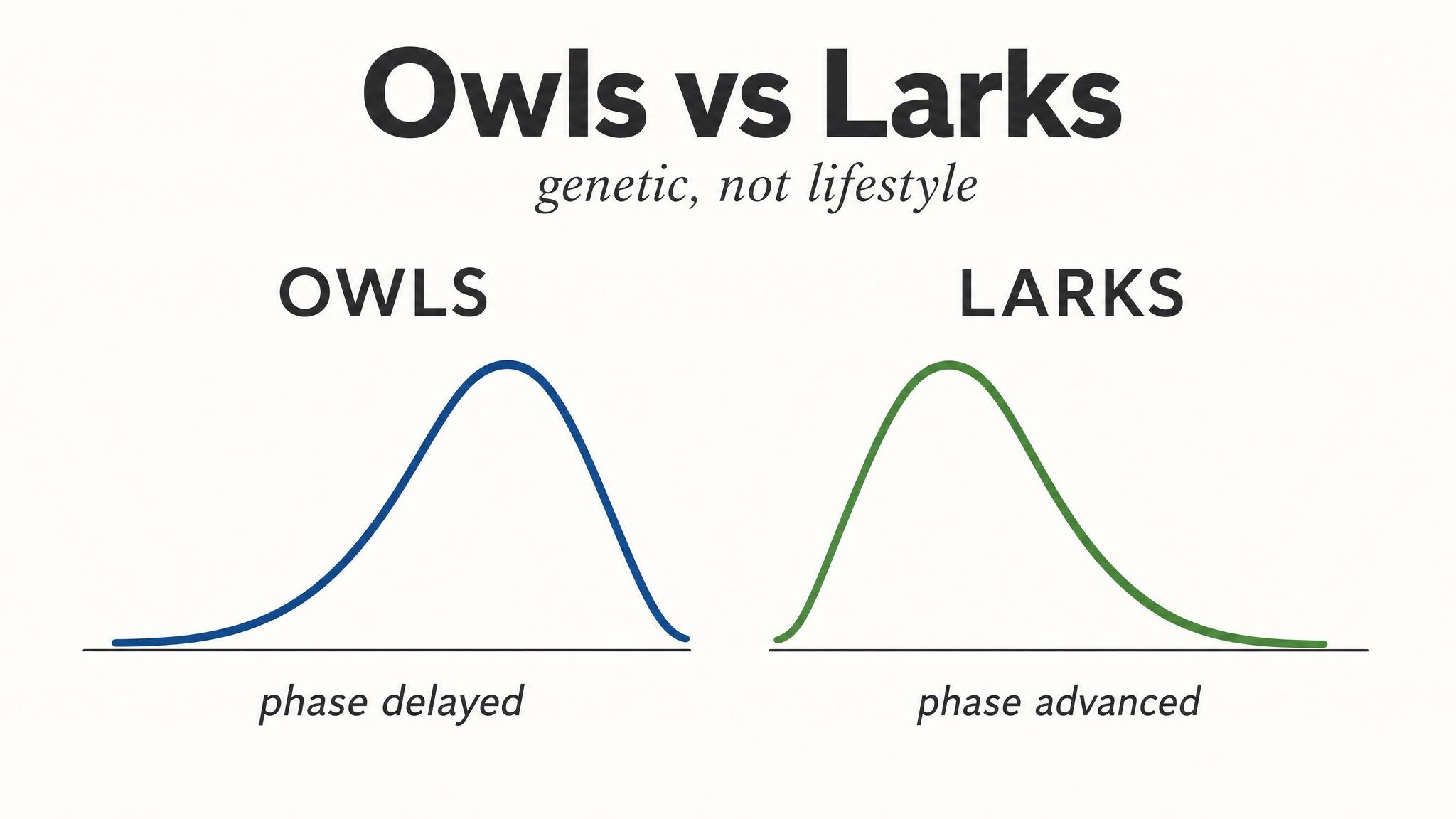 Owls vs Larks

genetic, not lifestyle

OWLS

phase delayed

LARKS

phase advanced